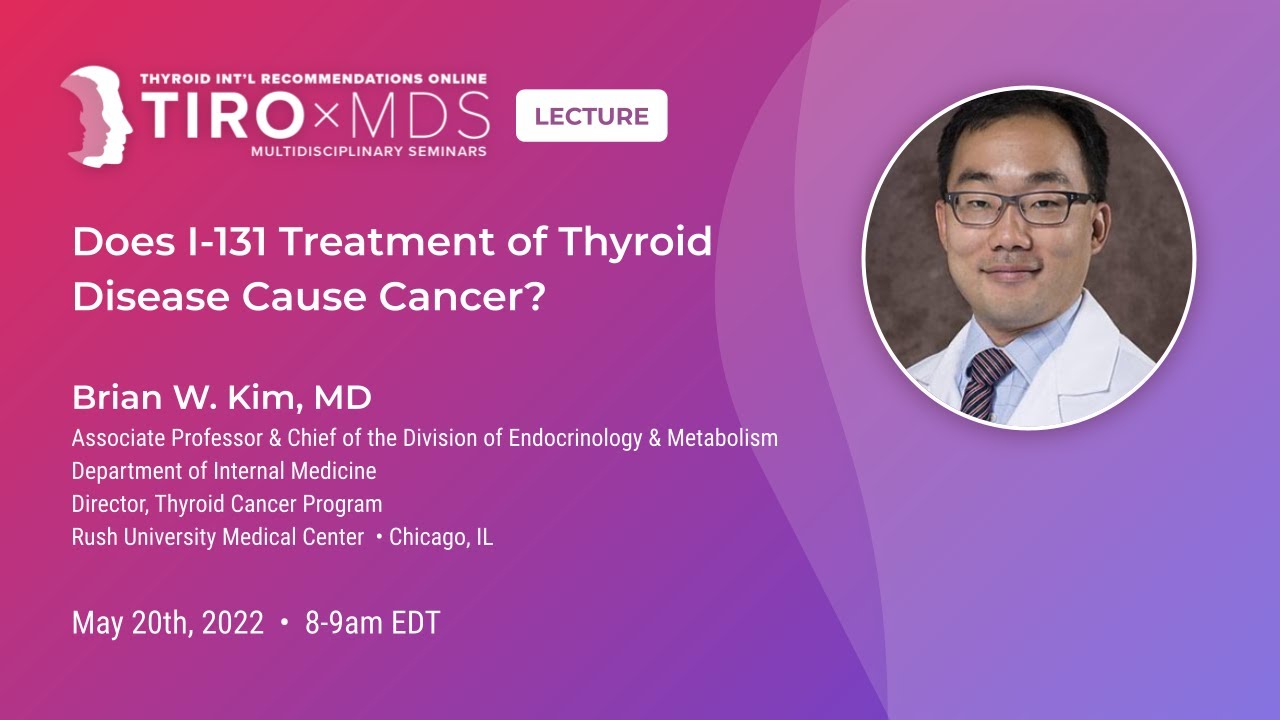 THYROID INT'L RECOMMENDATIONS ONLINE
TIRO×MDS
MULTIDISCIPLINARY SEMINARS

LECTURE

Does I-131 Treatment of Thyroid Disease Cause Cancer?

Brian W. Kim, MD
Associate Professor & Chief of the Division of Endocrinology & Metabolism
Department of Internal Medicine
Director, Thyroid Cancer Program
Rush University Medical Center • Chicago, IL

May 20th, 2022 • 8-9am EDT